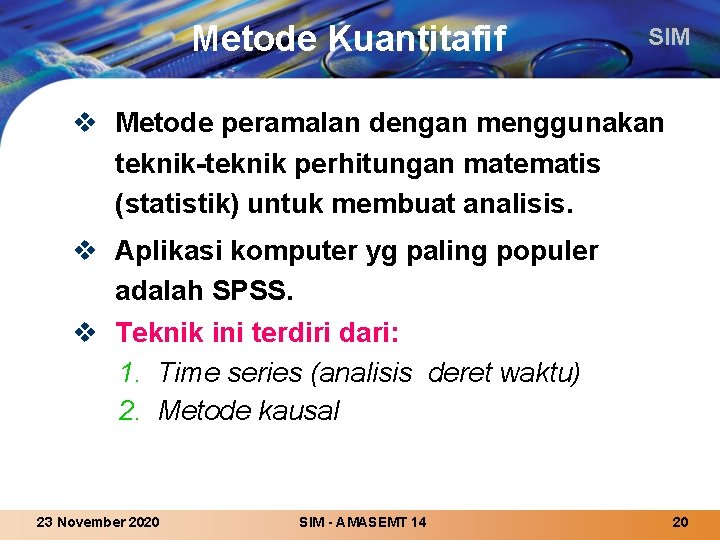 Metode Kuantitafif

SIM

❖ Metode peramalan dengan menggunakan teknik-teknik perhitungan matematis (statistik) untuk membuat analisis.

❖ Aplikasi komputer yg paling populer adalah SPSS.

❖ Teknik ini terdiri dari:
1. Time series (analisis  deret waktu)
2. Metode kausal

23 November 2020

SIM - AMASEMT 14

20